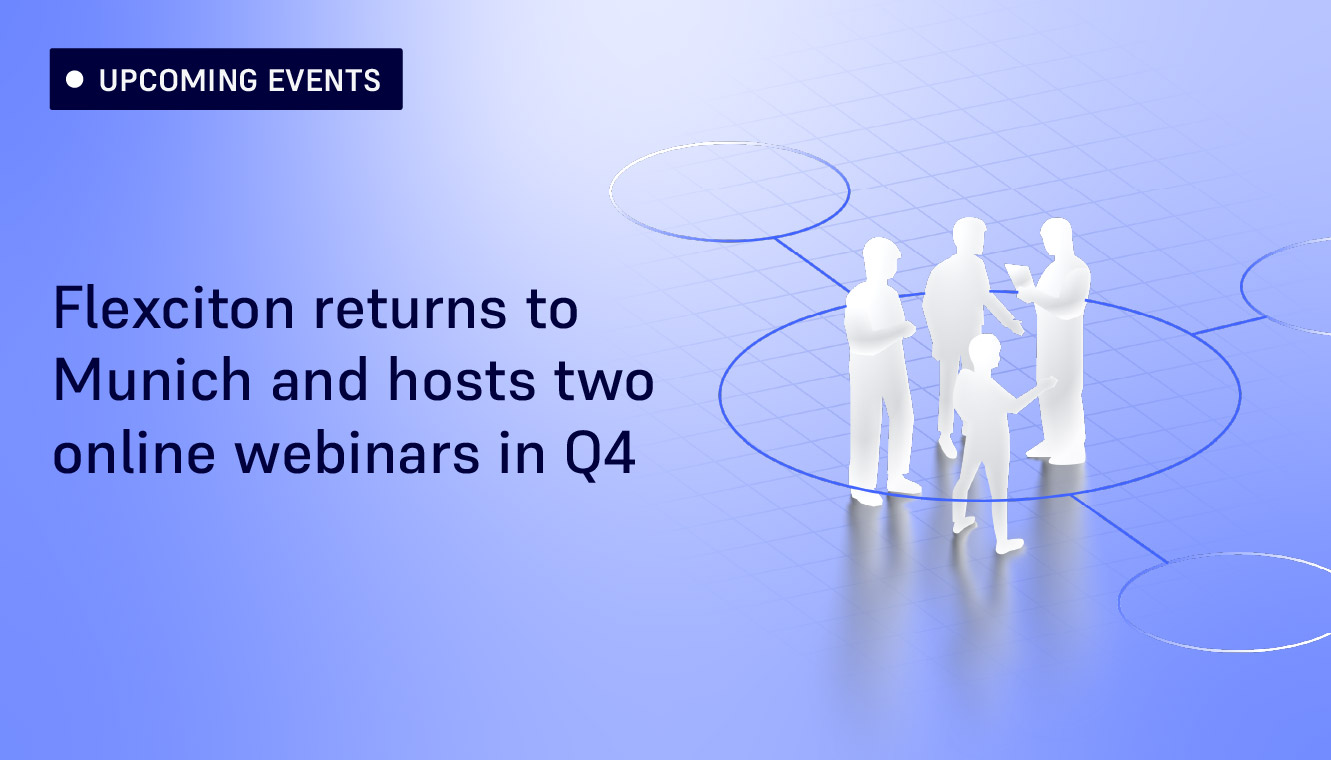 UPCOMING EVENTS

Flexciton returns to Munich and hosts two online webinars in Q4